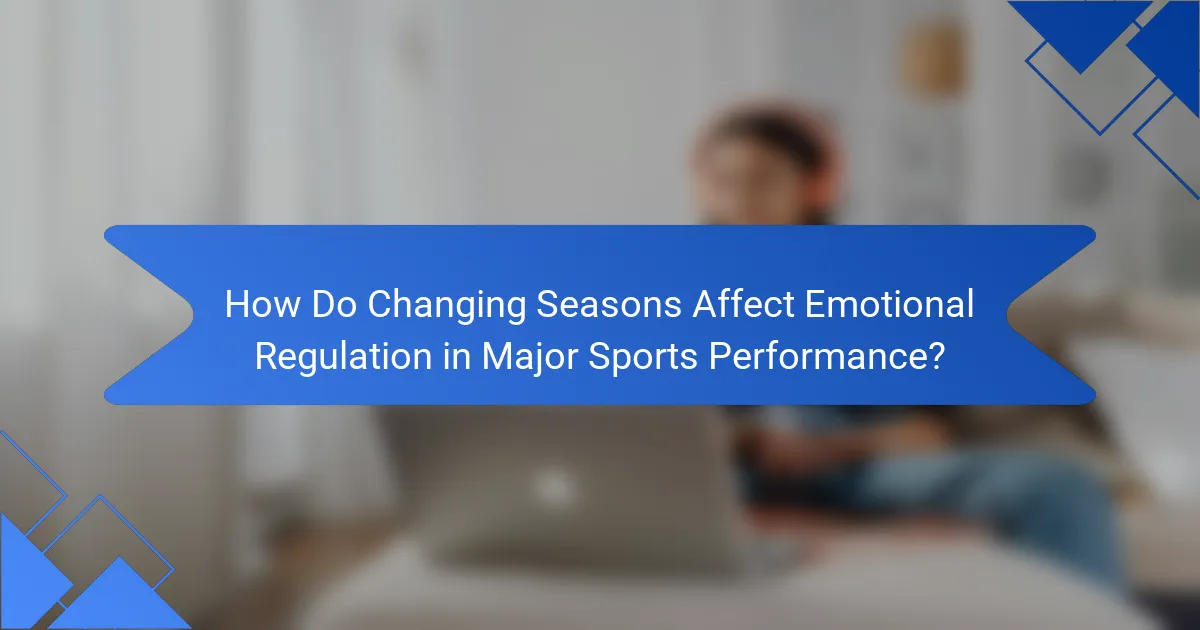 How Do Changing Seasons Affect Emotional Regulation in Major Sports Performance?